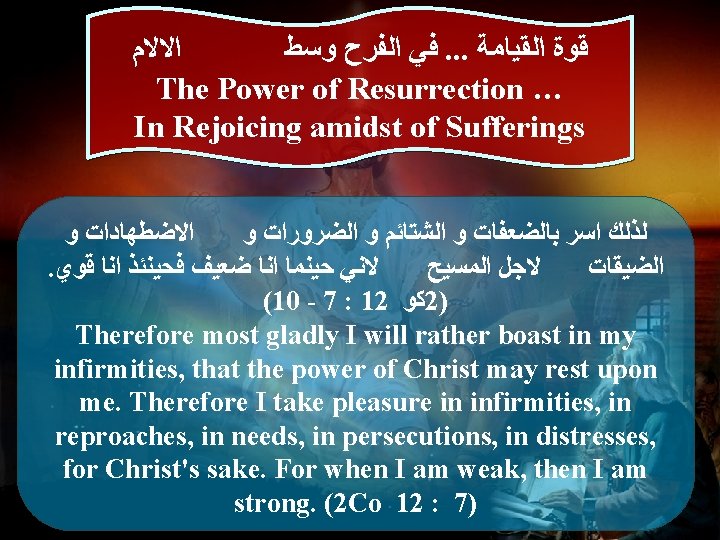 قوة القيامة ... في الفرح وسط الالام
The Power of Resurrection …
In Rejoicing amidst of Sufferings

لذلك اسر بالضعفات و الشتائم و الضرورات و الاضطهادات و الضيقات لاجل المسيح لاني حينما انا ضعيف فحينئذ انا قوي.
(2كو 12 : 7 - 10)
Therefore most gladly I will rather boast in my infirmities, that the power of Christ may rest upon me. Therefore I take pleasure in infirmities, in reproaches, in needs, in persecutions, in distresses, for Christ's sake. For when I am weak, then I am strong. (2Co 12 : 7)